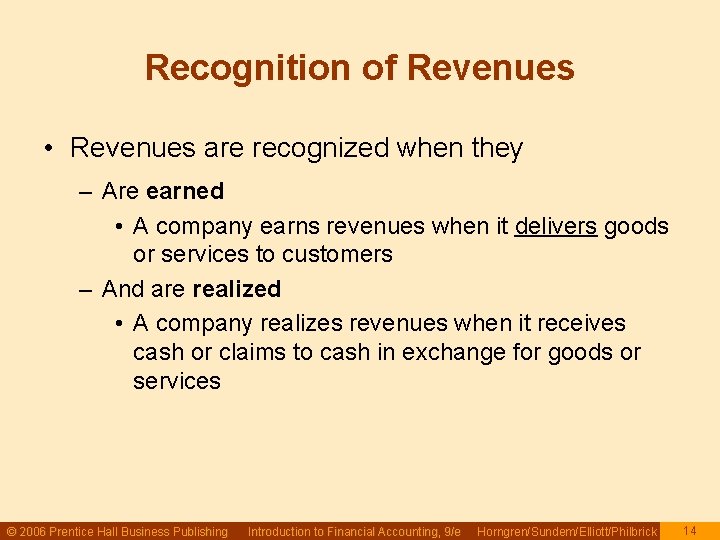 Recognition of Revenues

• Revenues are recognized when they

– Are earned

• A company earns revenues when it delivers goods or services to customers

– And are realized

• A company realizes revenues when it receives cash or claims to cash in exchange for goods or services

© 2006 Prentice Hall Business Publishing Introduction to Financial Accounting, 9/e Horngren/Sundem/Elliott/Philbrick 14